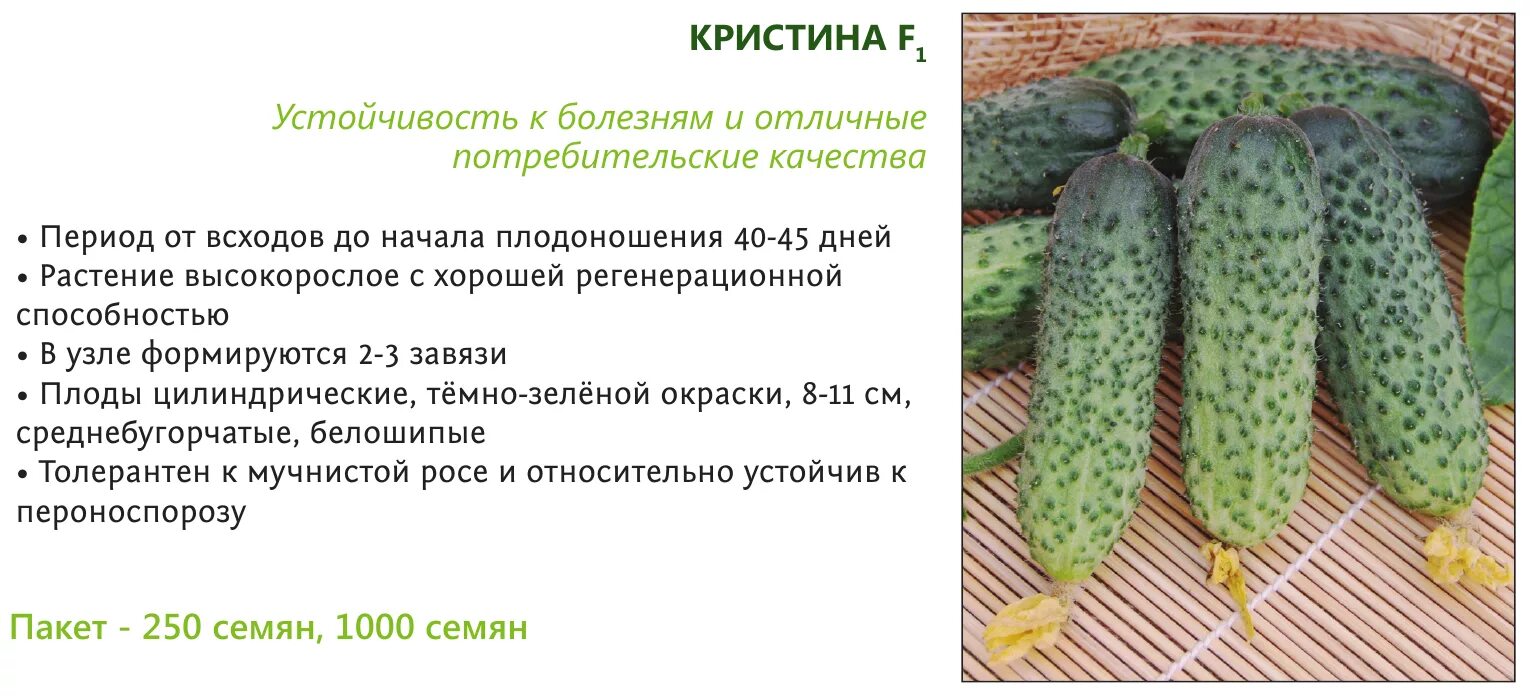 КРИСТИНА $F_1$

Устойчивость к болезням и отличные потребительские качества

• Период от всходов до начала плодоношения 40-45 дней
• Растение высокорослое с хорошей регенерационной способностью
• В узле формируются 2-3 завязи
• Плоды цилиндрические, тёмно-зелёной окраски, 8-11 см, среднебугорчатые, белошипые
• Толерантен к мучнистой росе и относительно устойчив к пероноспорозу

Пакет - 250 семян, 1000 семян